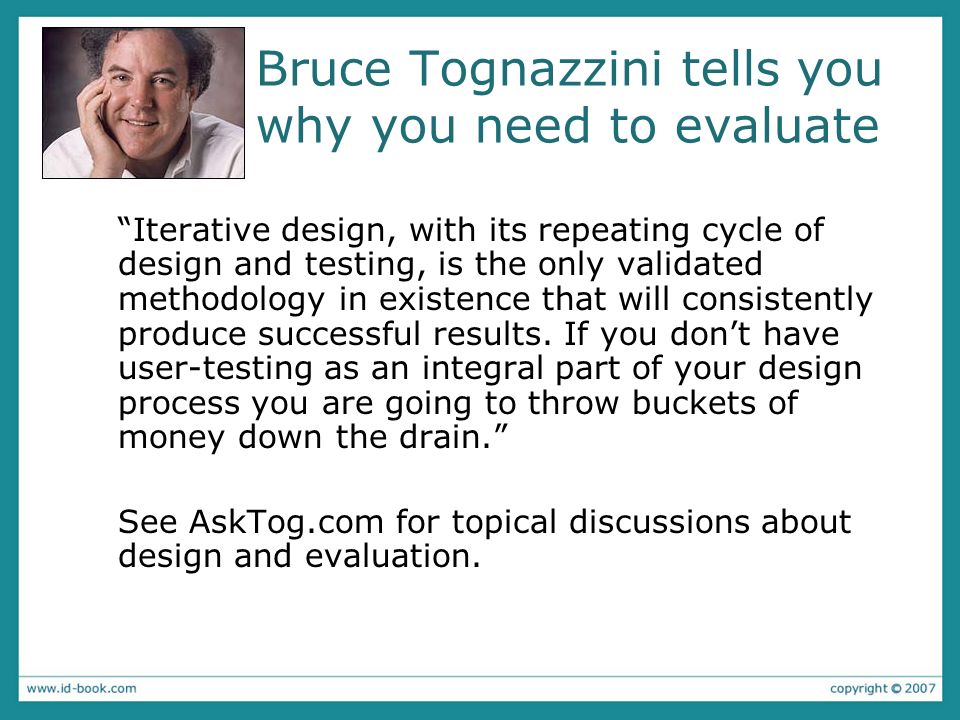 Bruce Tognazzini tells you why you need to evaluate

“Iterative design, with its repeating cycle of design and testing, is the only validated methodology in existence that will consistently produce successful results. If you don’t have user-testing as an integral part of your design process you are going to throw buckets of money down the drain.”

See AskTog.com for topical discussions about design and evaluation.

www.id-book.com

copyright © 2007